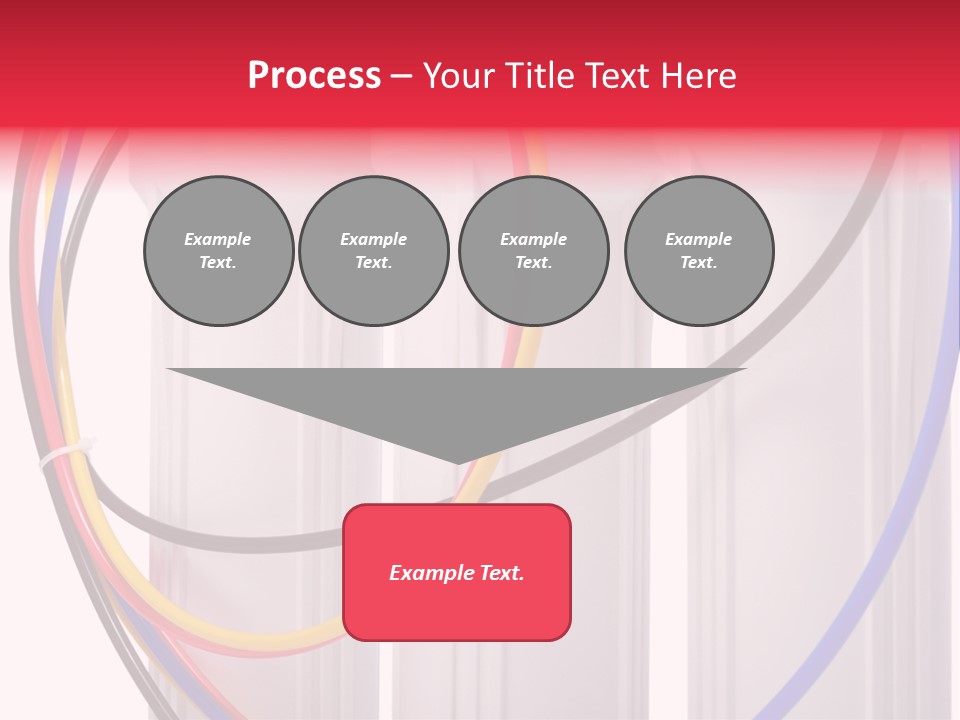 Process – Your Title Text Here

Example Text.

Example Text.

Example Text.

Example Text.

Example Text.